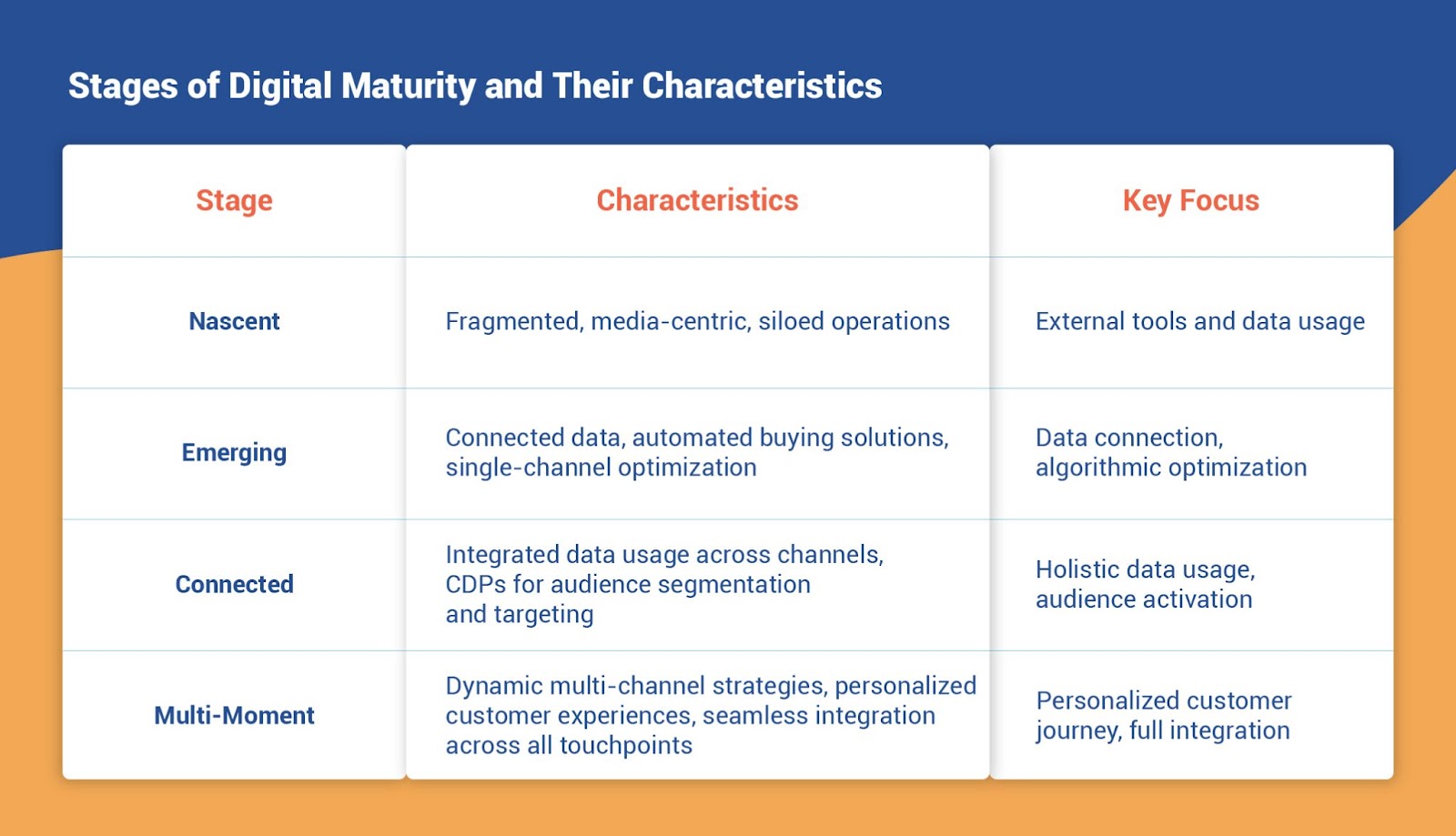 Stages of Digital Maturity and Their Characteristics

| Stage | Characteristics | Key Focus |
|---|---|---|
| Nascent | Fragmented, media-centric, siloed operations | External tools and data usage |
| Emerging | Connected data, automated buying solutions, single-channel optimization | Data connection, algorithmic optimization |
| Connected | Integrated data usage across channels, CDPs for audience segmentation and targeting | Holistic data usage, audience activation |
| Multi-Moment | Dynamic multi-channel strategies, personalized customer experiences, seamless integration across all touchpoints | Personalized customer journey, full integration |